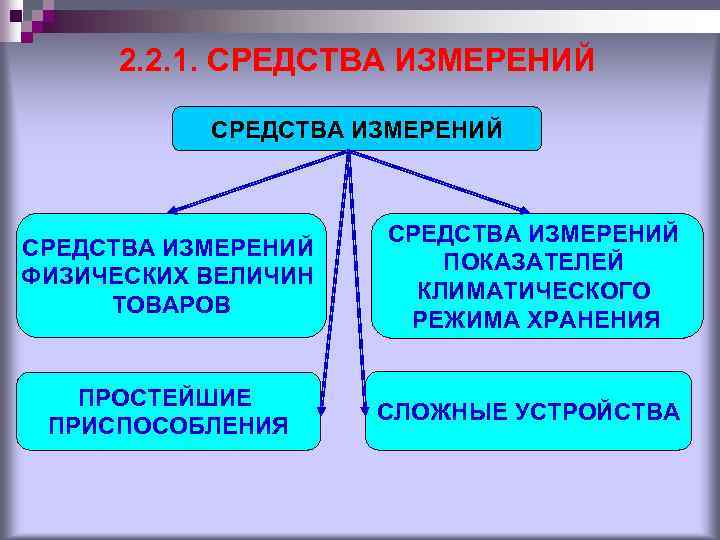 2.2.1. СРЕДСТВА ИЗМЕРЕНИЙ

СРЕДСТВА ИЗМЕРЕНИЙ

СРЕДСТВА ИЗМЕРЕНИЙ ФИЗИЧЕСКИХ ВЕЛИЧИН ТОВАРОВ

СРЕДСТВА ИЗМЕРЕНИЙ ПОКАЗАТЕЛЕЙ КЛИМАТИЧЕСКОГО РЕЖИМА ХРАНЕНИЯ

ПРОСТЕЙШИЕ ПРИСПОСОБЛЕНИЯ

СЛОЖНЫЕ УСТРОЙСТВА